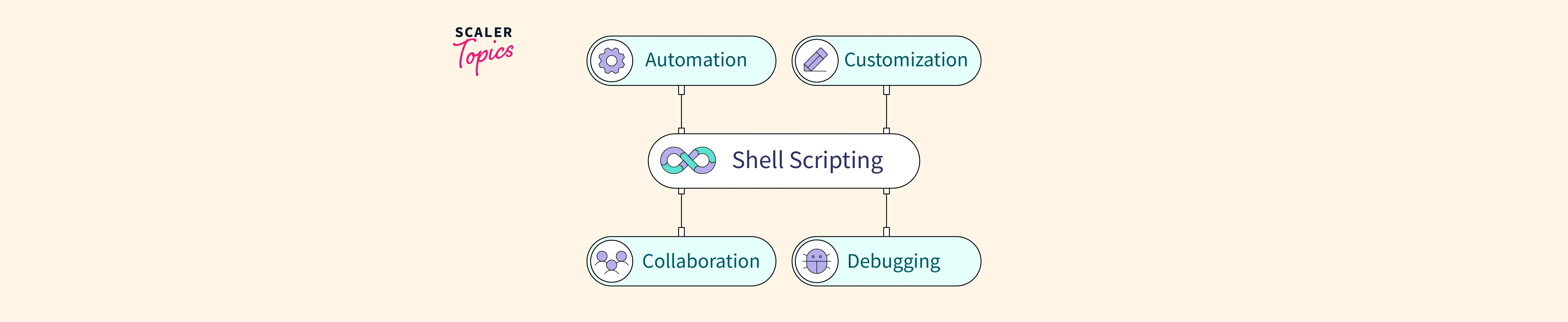 SCALER
Topics

Automation

Customization

Shell Scripting

Collaboration

Debugging